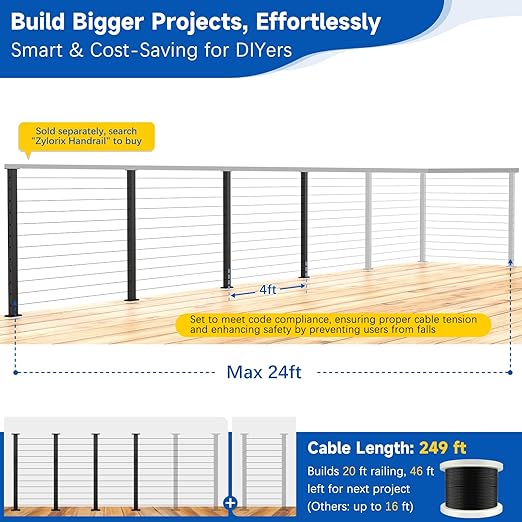 Build Bigger Projects, Effortlessly
Smart & Cost-Saving for DIYers

Sold separately, search "Zylorix Handrail" to buy

4ft

Set to meet code compliance, ensuring proper cable tension and enhancing safety by preventing users from falls

Max 24ft

+

Cable Length: 249 ft
Builds 20 ft railing, 46 ft left for next project
(Others: up to 16 ft)